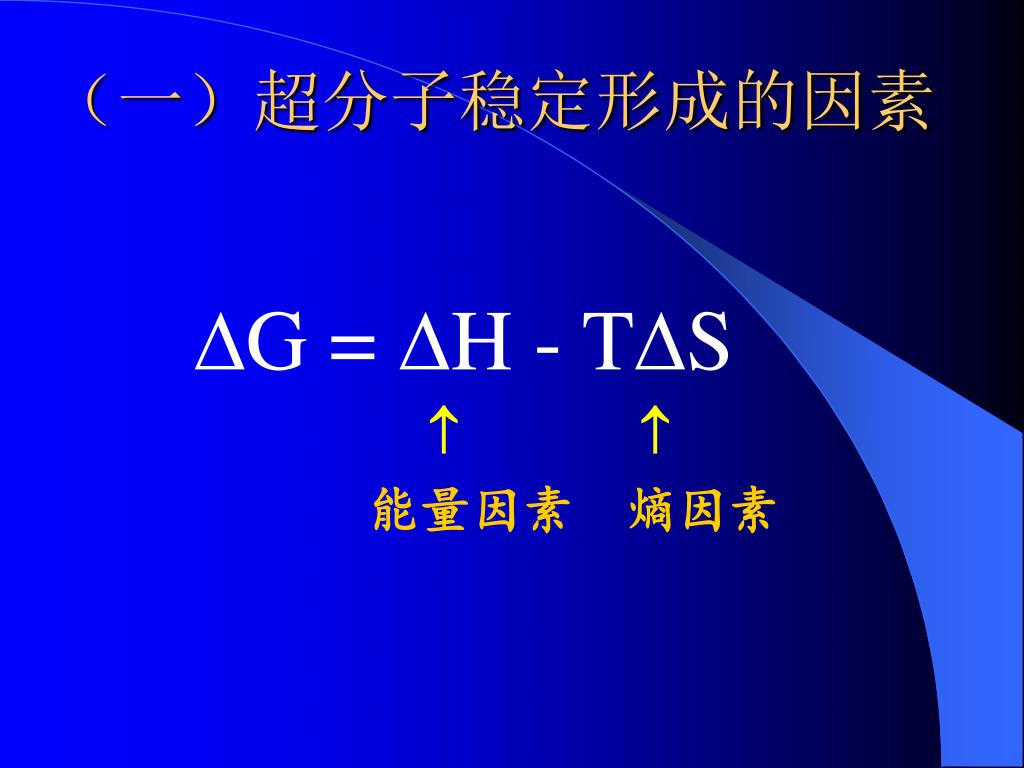 （一）超分子稳定形成的因素

$\Delta G = \Delta H - T\Delta S$

↑ ↑

能量因素 熵因素